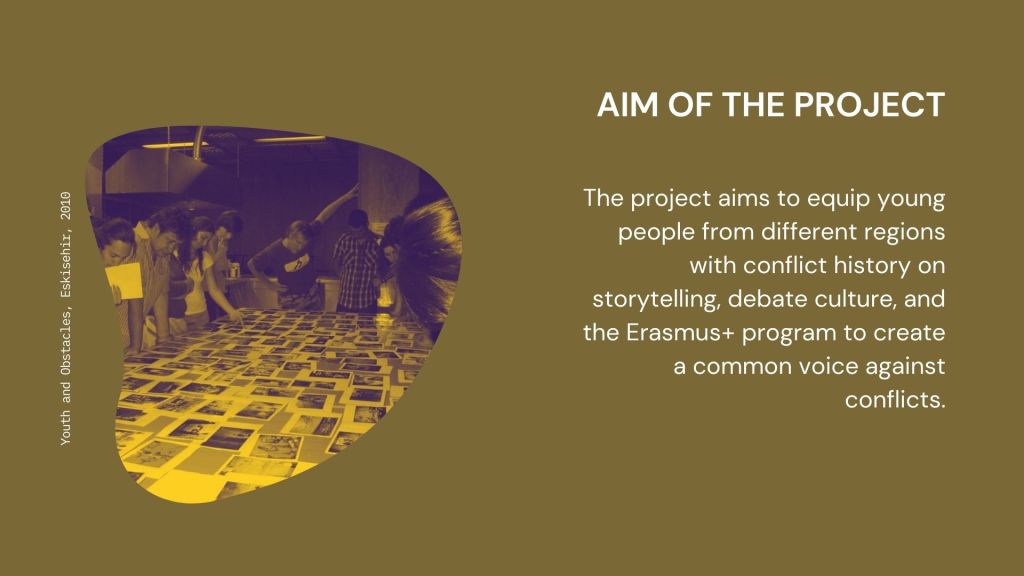 Youth and Obstacles, Eskisehir, 2010

AIM OF THE PROJECT

The project aims to equip young people from different regions with conflict history on storytelling, debate culture, and the Erasmus+ program to create a common voice against conflicts.